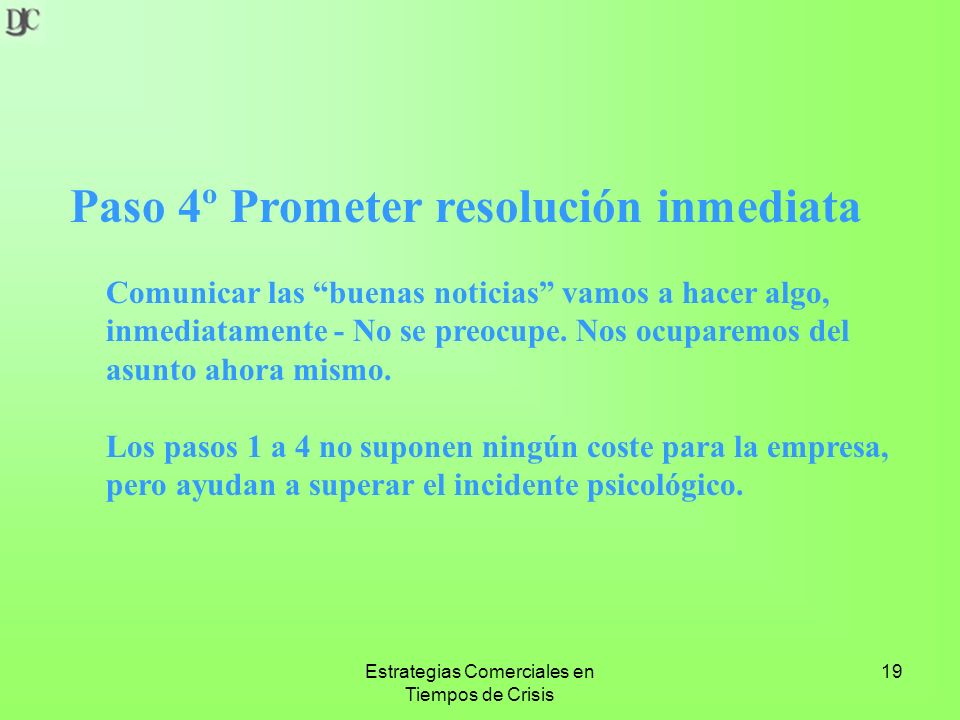 DJC

Paso 4º Prometer resolución inmediata

Comunicar las “buenas noticias” vamos a hacer algo, inmediatamente - No se preocupe. Nos ocuparemos del asunto ahora mismo.

Los pasos 1 a 4 no suponen ningún coste para la empresa, pero ayudan a superar el incidente psicológico.

Estrategias Comerciales en Tiempos de Crisis

19